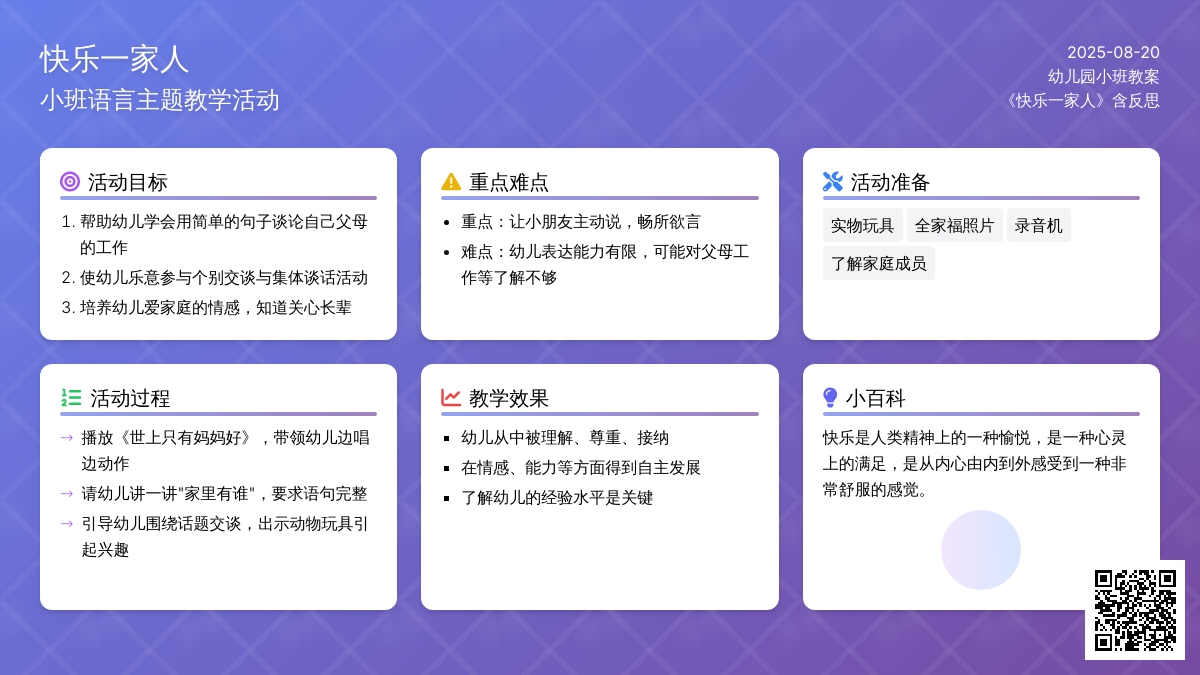 快乐一家人
小班语言主题教学活动

2025-08-20
幼儿园小班教案
《快乐一家人》含反思

活动目标

1. 帮助幼儿学会用简单的句子谈论自己父母的工作
2. 使幼儿乐意参与个别交谈与集体谈话活动
3. 培养幼儿爱家庭的情感，知道关心长辈

重点难点

- 重点：让小朋友主动说，畅所欲言
- 难点：幼儿表达能力有限，可能对父母工作等了解不够

活动准备

实物玩具
全家福照片
录音机
了解家庭成员

活动过程

→ 播放《世上只有妈妈好》，带领幼儿边唱边动作
→ 请幼儿讲一讲"家里有谁"，要求语句完整
→ 引导幼儿围绕话题交谈，出示动物玩具引起兴趣

教学效果

- 幼儿从中被理解、尊重、接纳
- 在情感、能力等方面得到自主发展
- 了解幼儿的经验水平是关键

小百科

快乐是人类精神上的一种愉悦，是一种心灵上的满足，是从内心由内到外感受到一种非常舒服的感觉。